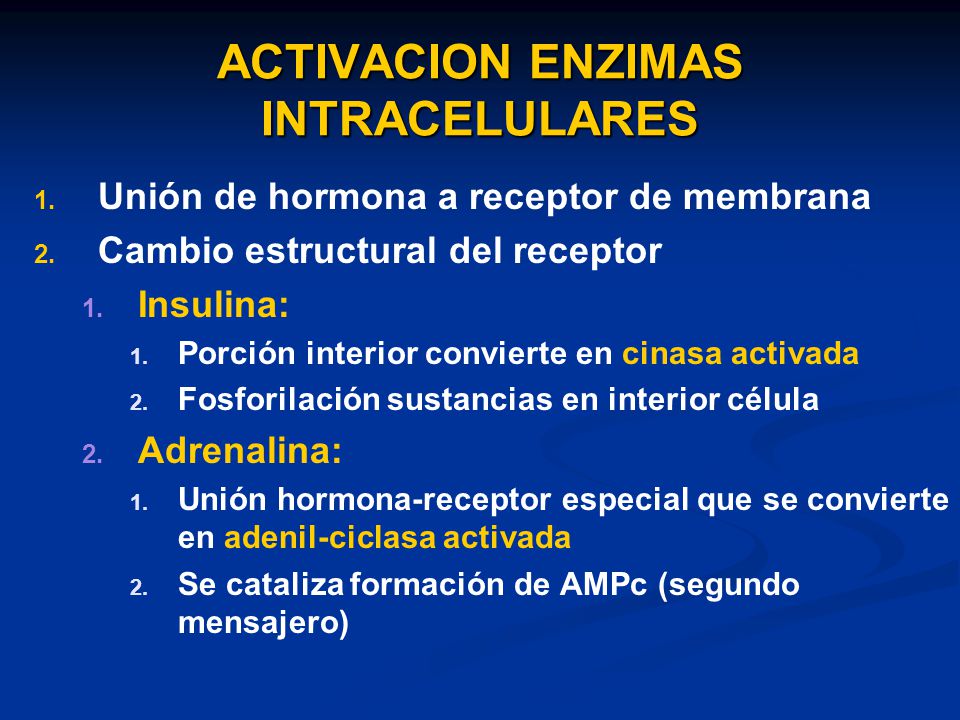 ACTIVACION ENZIMAS INTRACELULARES

1. Unión de hormona a receptor de membrana
2. Cambio estructural del receptor
   1. Insulina:
      1. Porción interior convierte en cinasa activada
      2. Fosforilación sustancias en interior célula
   2. Adrenalina:
      1. Unión hormona-receptor especial que se convierte en adenil-ciclasa activada
      2. Se cataliza formación de AMPc (segundo mensajero)